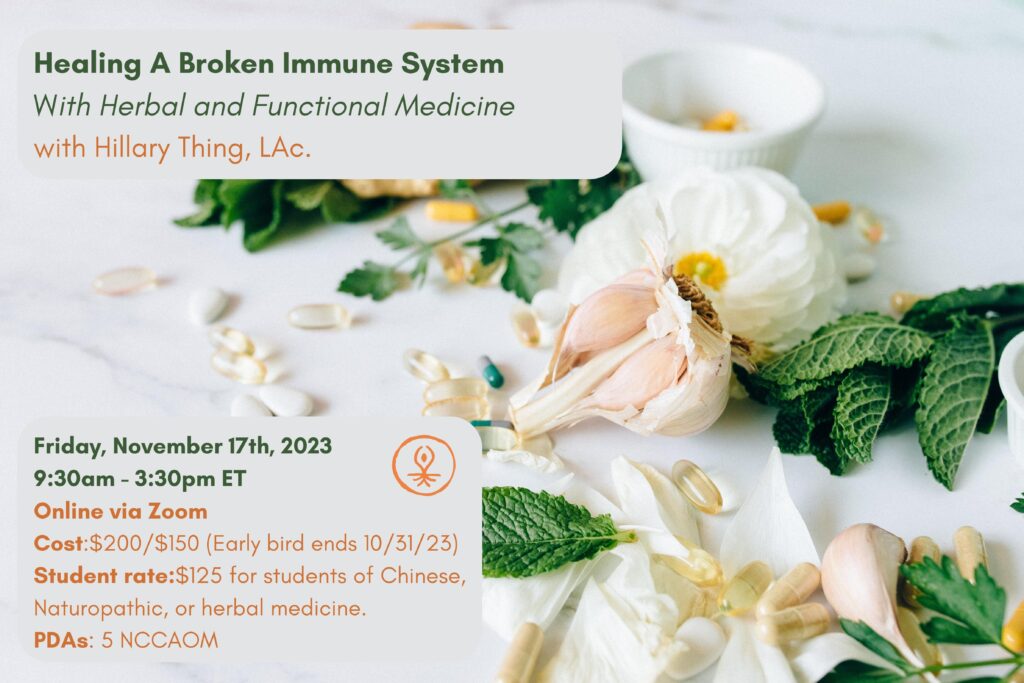 Healing A Broken Immune System
With Herbal and Functional Medicine
with Hillary Thing, LAc.

Friday, November 17th, 2023
9:30am - 3:30pm ET
Online via Zoom
Cost:$200/$150 (Early bird ends 10/31/23)
Student rate:$125 for students of Chinese, Naturopathic, or herbal medicine.
PDAs: 5 NCCAOM